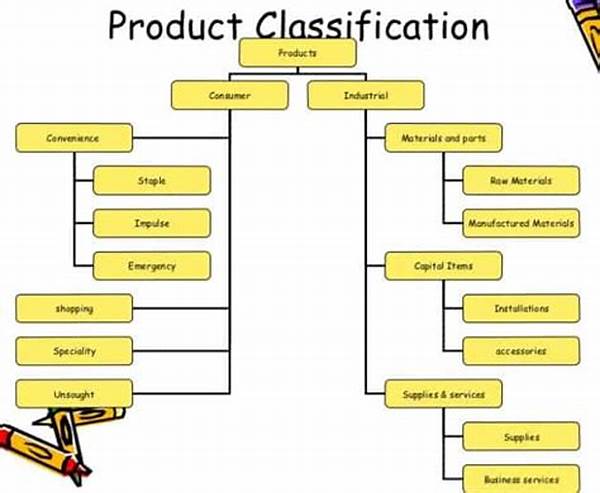 Product Classification

Products

Consumer

Industrial

Convenience

Staple

Impulse

Emergency

shopping

Speciality

Unsought

Materials and parts

Raw Materials

Manufactured Materials

Capital Items

Installations

accessories

Supplies & services

Supplies

Business services